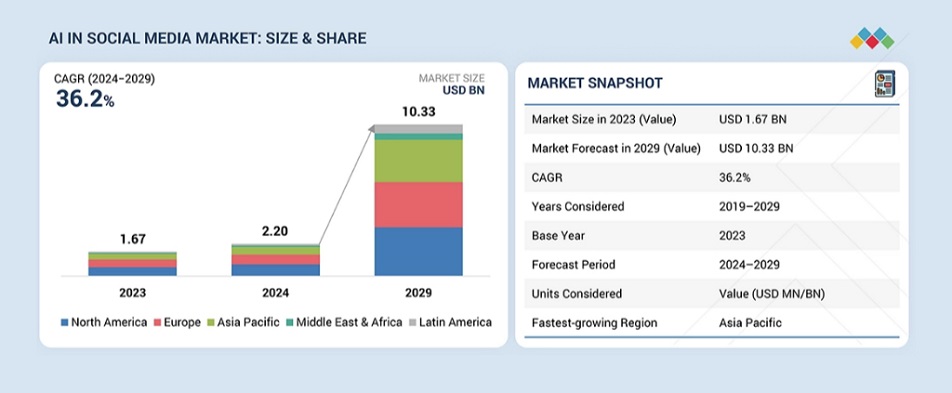 AI IN SOCIAL MEDIA MARKET: SIZE & SHARE

CAGR (2024–2029)
36.2%

MARKET SIZE
USD BN

1.67
2.20
10.33

2023
2024
2029

North America
Europe
Asia Pacific
Middle East & Africa
Latin America

MARKET SNAPSHOT

| | |
|---|---|
| Market Size in 2023 (Value) | USD 1.67 BN |
| Market Forecast in 2029 (Value) | USD 10.33 BN |
| CAGR | 36.2% |
| Years Considered | 2019–2029 |
| Base Year | 2023 |
| Forecast Period | 2024–2029 |
| Units Considered | Value (USD MN/BN) |
| Fastest-growing Region | Asia Pacific |